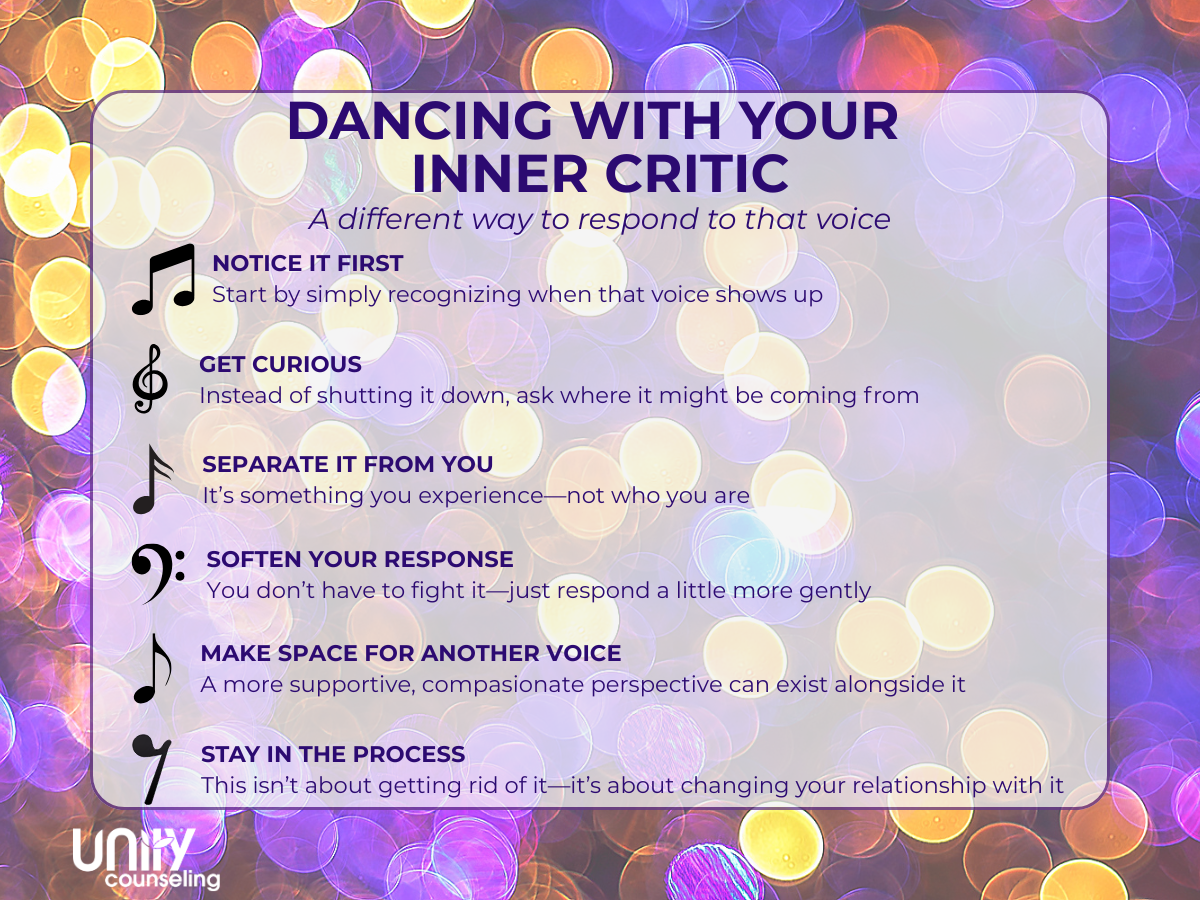 DANCING WITH YOUR INNER CRITIC

A different way to respond to that voice

NOTICE IT FIRST
Start by simply recognizing when that voice shows up

GET CURIOUS
Instead of shutting it down, ask where it might be coming from

SEPARATE IT FROM YOU
It's something you experience—not who you are

SOFTEN YOUR RESPONSE
You don't have to fight it—just respond a little more gently

MAKE SPACE FOR ANOTHER VOICE
A more supportive, compasionate perspective can exist alongside it

STAY IN THE PROCESS
This isn't about getting rid of it—it's about changing your relationship with it

unity counseling